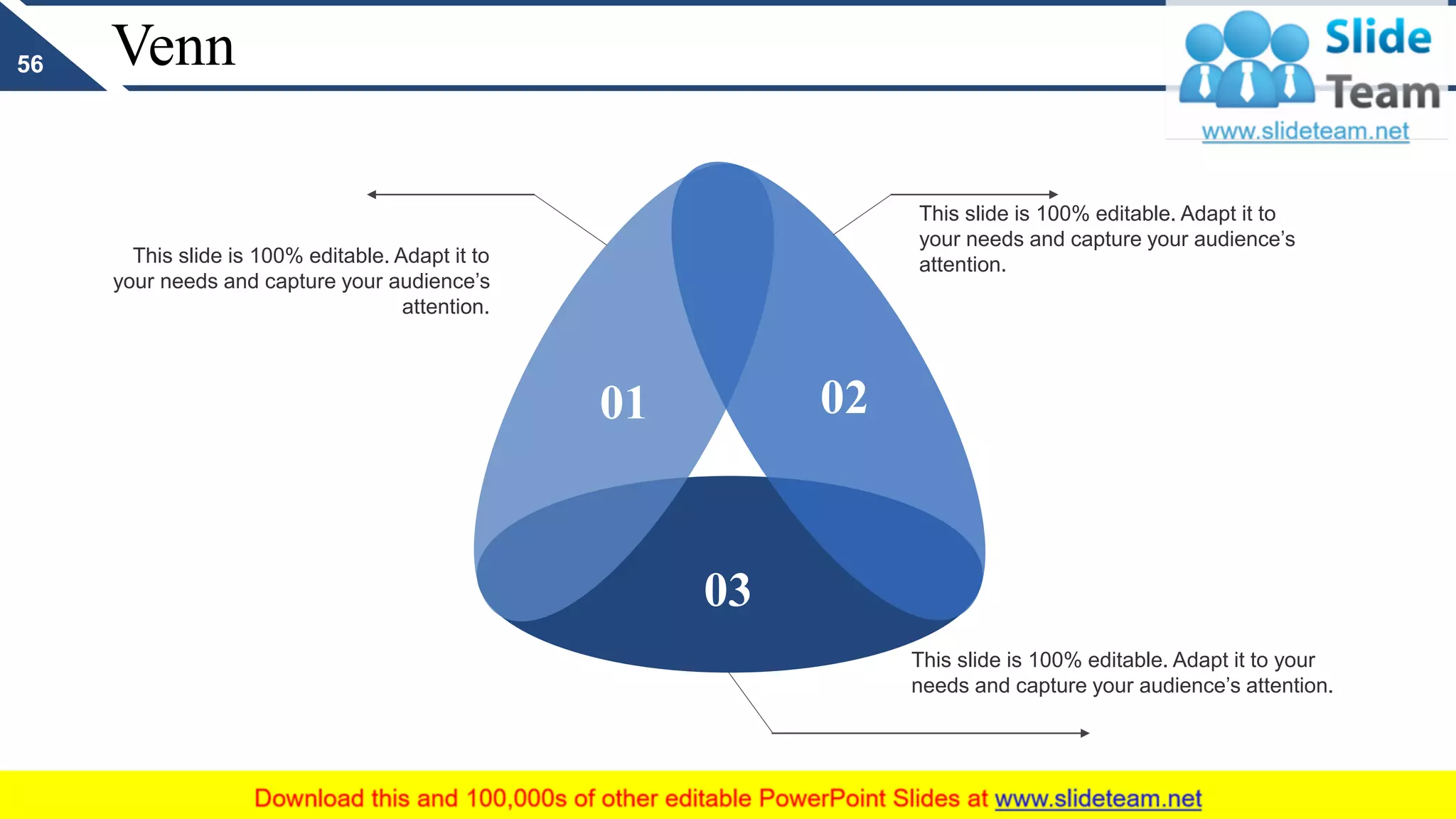 56

Venn

Slide Team
www.slideteam.net

This slide is 100% editable. Adapt it to your needs and capture your audience's attention.

This slide is 100% editable. Adapt it to your needs and capture your audience's attention.

01

02

03

This slide is 100% editable. Adapt it to your needs and capture your audience's attention.

Download this and 100,000s of other editable PowerPoint Slides at www.slideteam.net